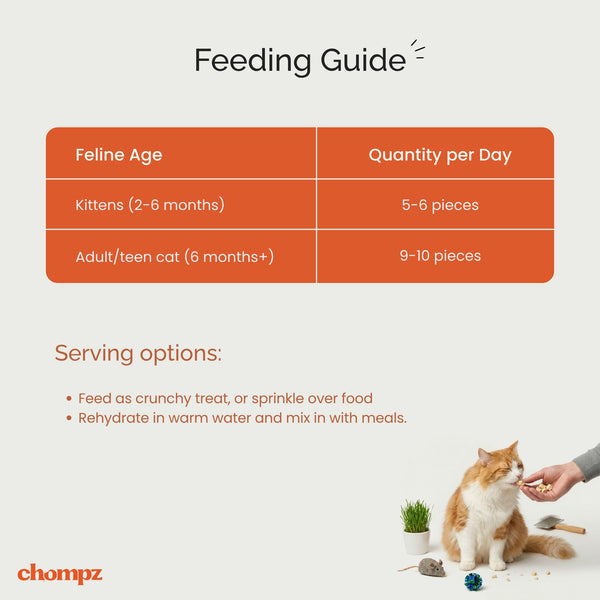 Feeding Guide

| Feline Age | Quantity per Day |
|---|---|
| Kittens (2-6 months) | 5-6 pieces |
| Adult/teen cat (6 months+) | 9-10 pieces |

Serving options:

• Feed as crunchy treat, or sprinkle over food
• Rehydrate in warm water and mix in with meals.

chompz